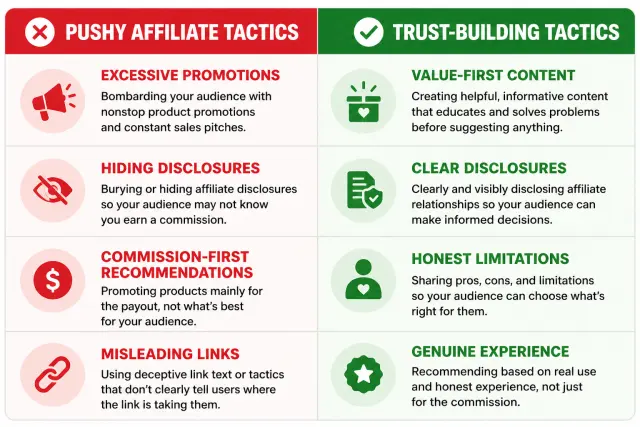 PUSHY AFFILIATE TACTICS

EXCESSIVE PROMOTIONS
Bombarding your audience with nonstop product promotions and constant sales pitches.

HIDING DISCLOSURES
Burying or hiding affiliate disclosures so your audience may not know you earn a commission.

COMMISSION-FIRST RECOMMENDATIONS
Promoting products mainly for the payout, not what's best for your audience.

MISLEADING LINKS
Using deceptive link text or tactics that don't clearly tell users where the link is taking them.

TRUST-BUILDING TACTICS

VALUE-FIRST CONTENT
Creating helpful, informative content that educates and solves problems before suggesting anything.

CLEAR DISCLOSURES
Clearly and visibly disclosing affiliate relationships so your audience can make informed decisions.

HONEST LIMITATIONS
Sharing pros, cons, and limitations so your audience can choose what's right for them.

GENUINE EXPERIENCE
Recommending based on real use and honest experience, not just for the commission.